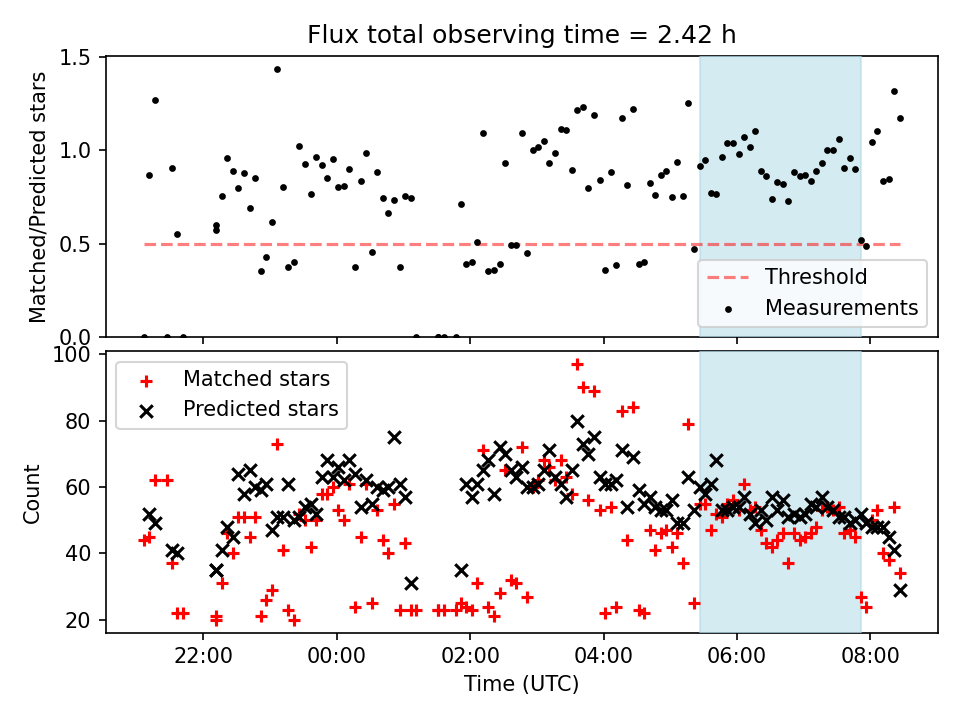 Flux total observing time = 2.42 h

Matched/Predicted stars

1.5
1.0
0.5
0.0

Threshold
Measurements

Count

100
80
60
40
20

Matched stars
Predicted stars

22:00
00:00
02:00
04:00
06:00
08:00

Time (UTC)